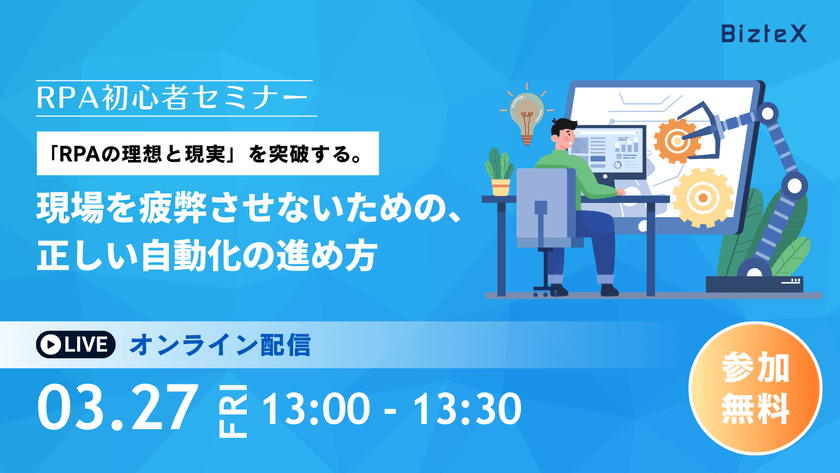 BizteX

RPA初心者セミナー

「RPAの理想と現実」を突破する。

現場を疲弊させないための、正しい自動化の進め方

LIVE オンライン配信

03.27 FRI 13:00 - 13:30

参加無料